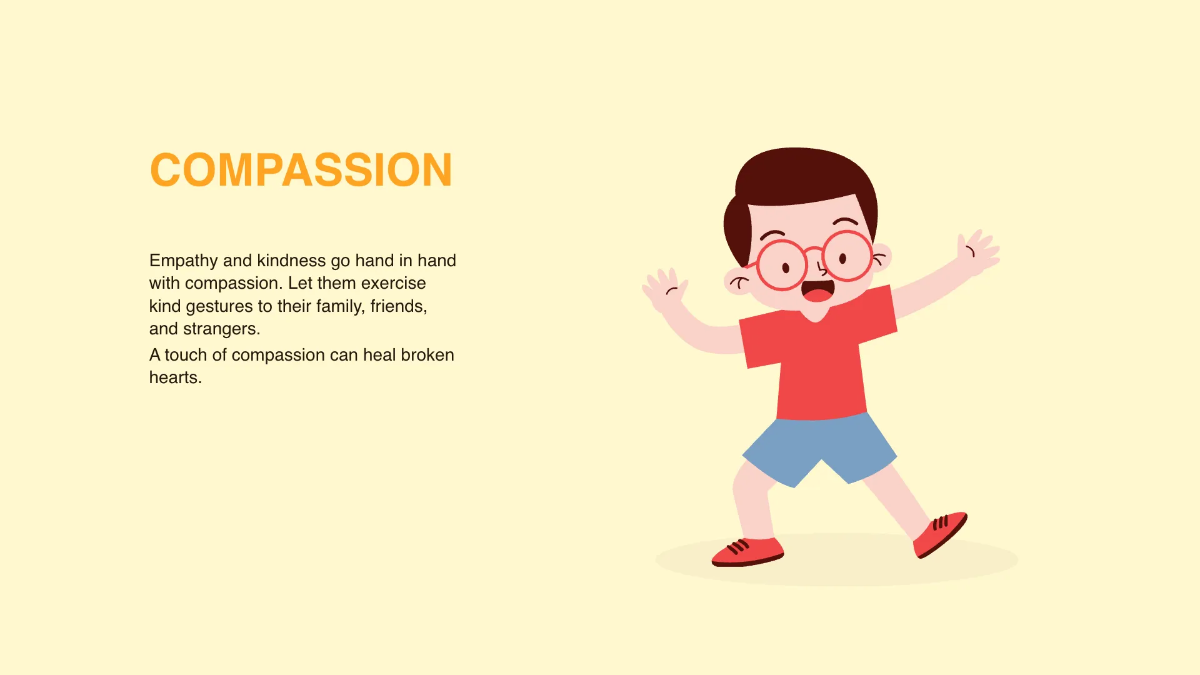 COMPASSION

Empathy and kindness go hand in hand with compassion. Let them exercise kind gestures to their family, friends, and strangers.

A touch of compassion can heal broken hearts.